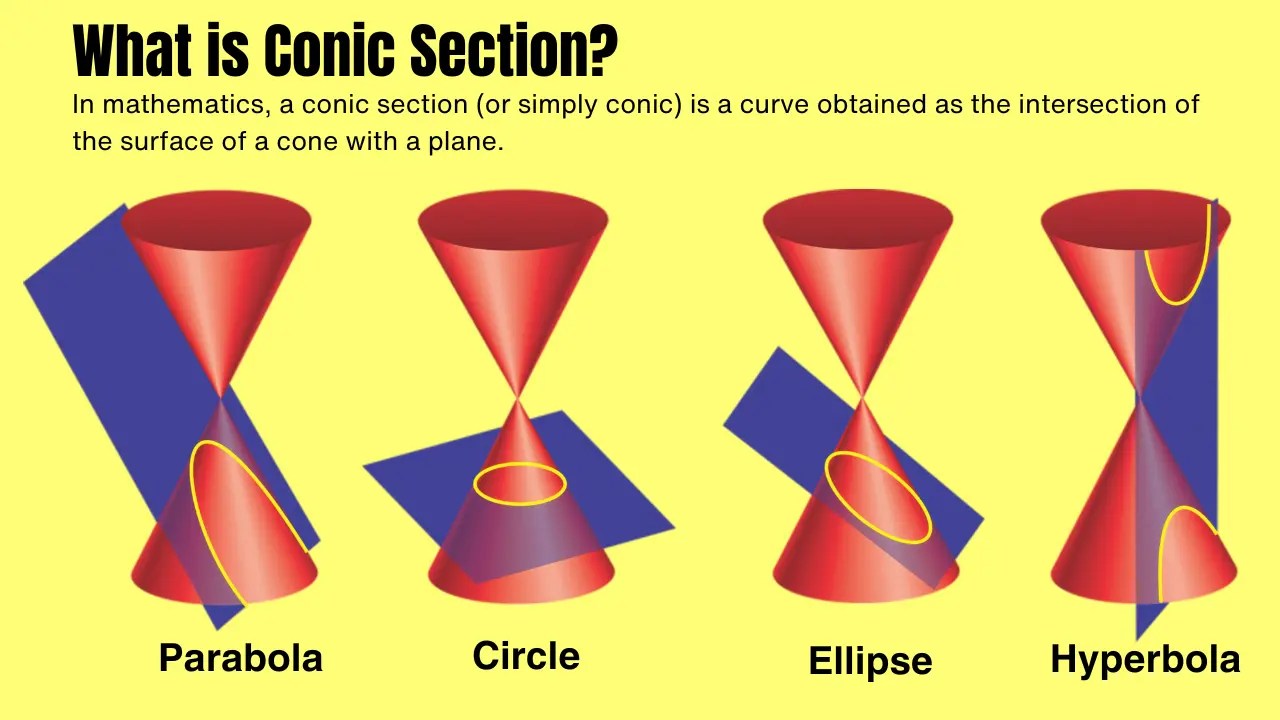 What is Conic Section?

In mathematics, a conic section (or simply conic) is a curve obtained as the intersection of the surface of a cone with a plane.

Parabola

Circle

Ellipse

Hyperbola